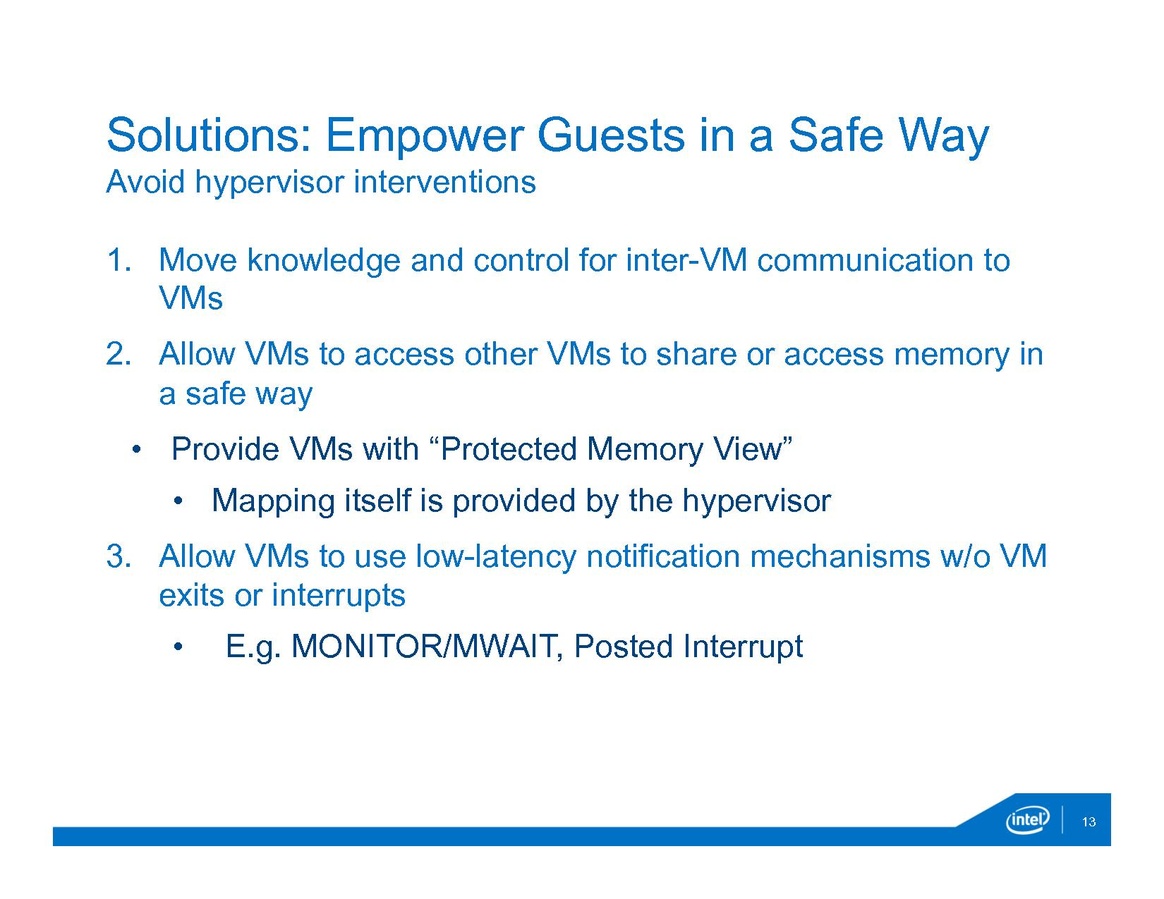 Solutions: Empower Guests in a Safe Way
Avoid hypervisor interventions

1. Move knowledge and control for inter-VM communication to VMs

2. Allow VMs to access other VMs to share or access memory in a safe way

• Provide VMs with “Protected Memory View”

• Mapping itself is provided by the hypervisor

3. Allow VMs to use low-latency notification mechanisms w/o VM exits or interrupts

• E.g. MONITOR/MWAIT, Posted Interrupt

intel

13